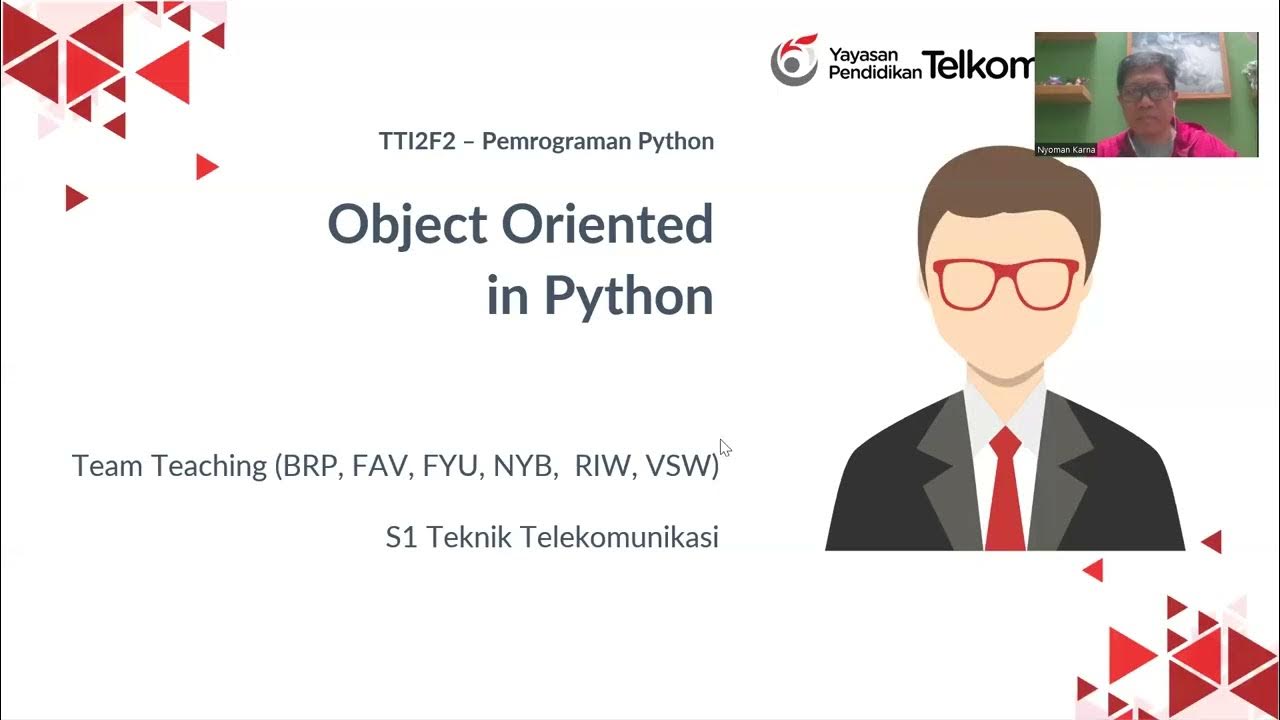 Yayasan Pendidikan Telkom

Nyoman Karna

TTI2F2 – Pemrograman Python

Object Oriented in Python

Team Teaching (BRP, FAV, FYU, NYB, RIW, VSW)

S1 Teknik Telekomunikasi